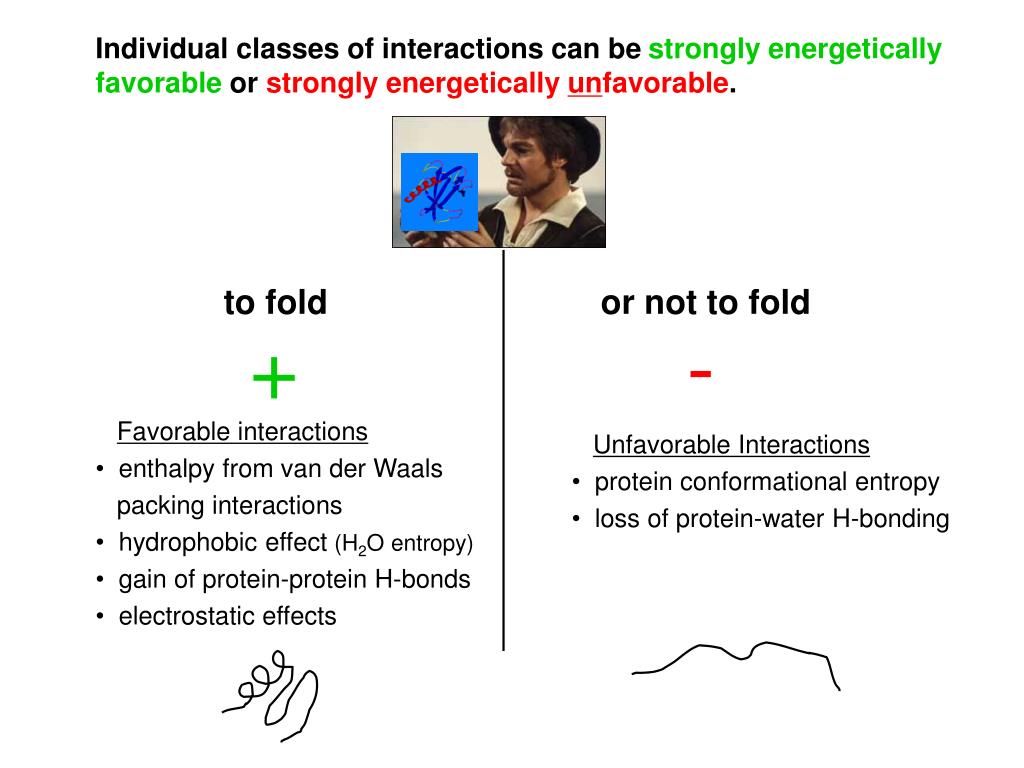 Individual classes of interactions can be strongly energetically favorable or strongly energetically unfavorable.

to fold

+

Favorable interactions
• enthalpy from van der Waals packing interactions
• hydrophobic effect ($H_2O$ entropy)
• gain of protein-protein H-bonds
• electrostatic effects

or not to fold

-

Unfavorable Interactions
• protein conformational entropy
• loss of protein-water H-bonding